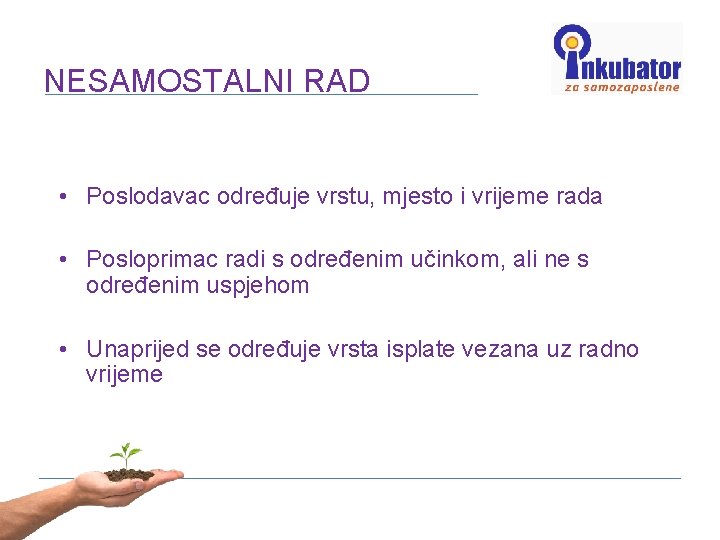 NESAMOSTALNI RAD

inkubator
za samozaposlene

• Poslodavac određuje vrstu, mjesto i vrijeme rada

• Posloprimac radi s određenim učinkom, ali ne s određenim uspjehom

• Unaprijed se određuje vrsta isplate vezana uz radno vrijeme